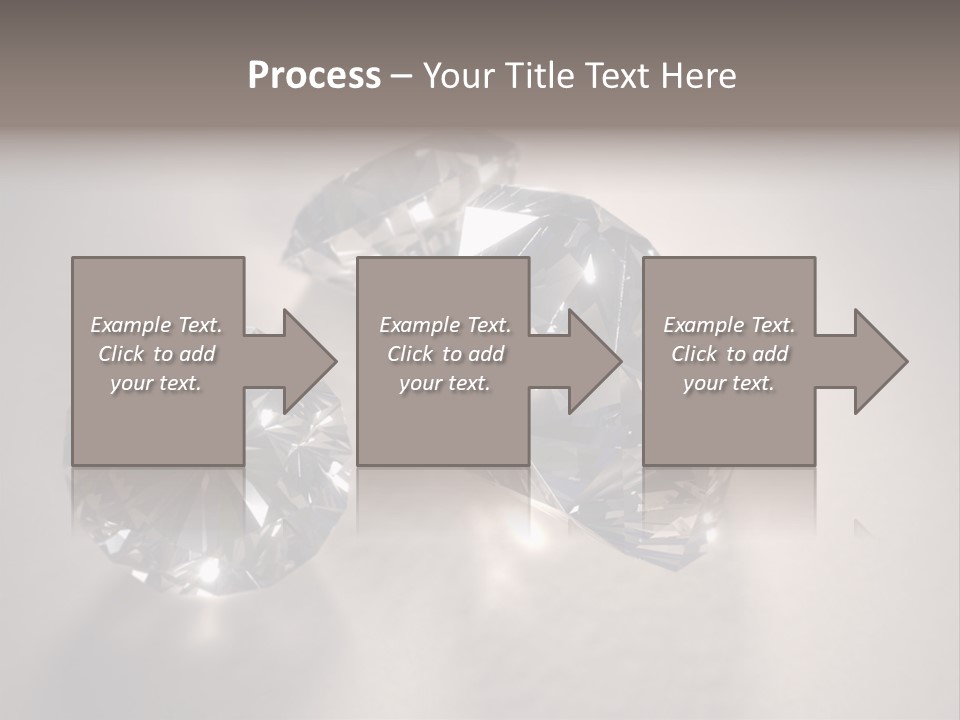 Process – Your Title Text Here

Example Text. Click to add your text.

Example Text. Click to add your text.

Example Text. Click to add your text.